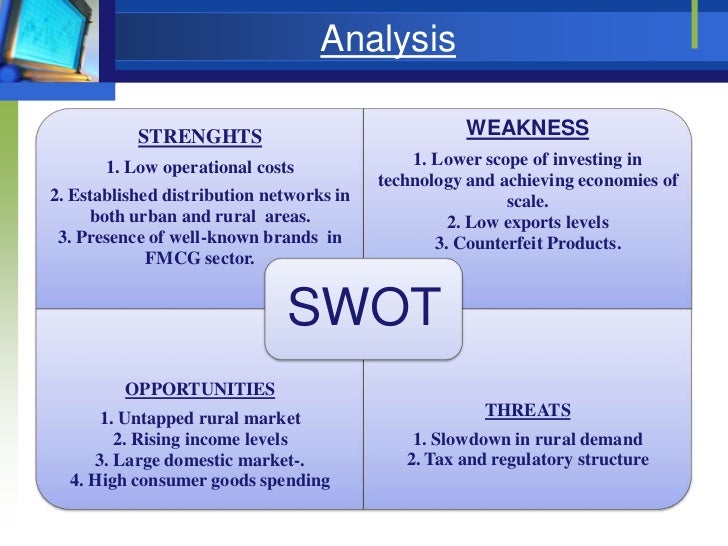 Analysis

STRENGHTS
1. Low operational costs
2. Established distribution networks in both urban and rural areas.
3. Presence of well-known brands in FMCG sector.

WEAKNESS
1. Lower scope of investing in technology and achieving economies of scale.
2. Low exports levels
3. Counterfeit Products.

SWOT

OPPORTUNITIES
1. Untapped rural market
2. Rising income levels
3. Large domestic market-.
4. High consumer goods spending

THREATS
1. Slowdown in rural demand
2. Tax and regulatory structure